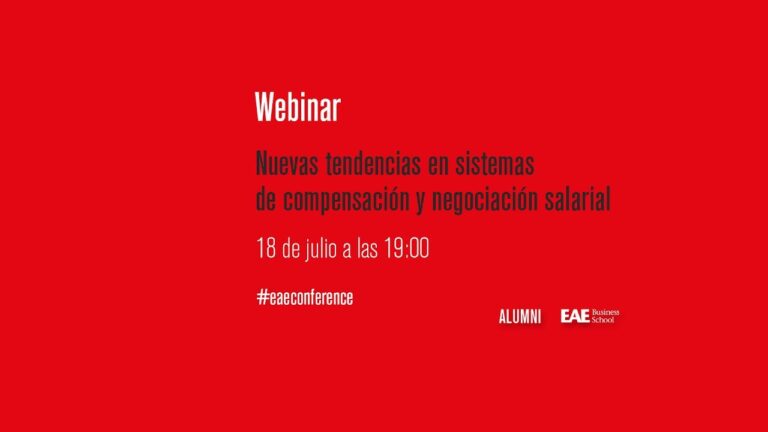 Webinar

Nuevas tendencias en sistemas de compensación y negociación salarial

18 de julio a las 19:00

#eaeconference

ALUMNI

EAE Business School